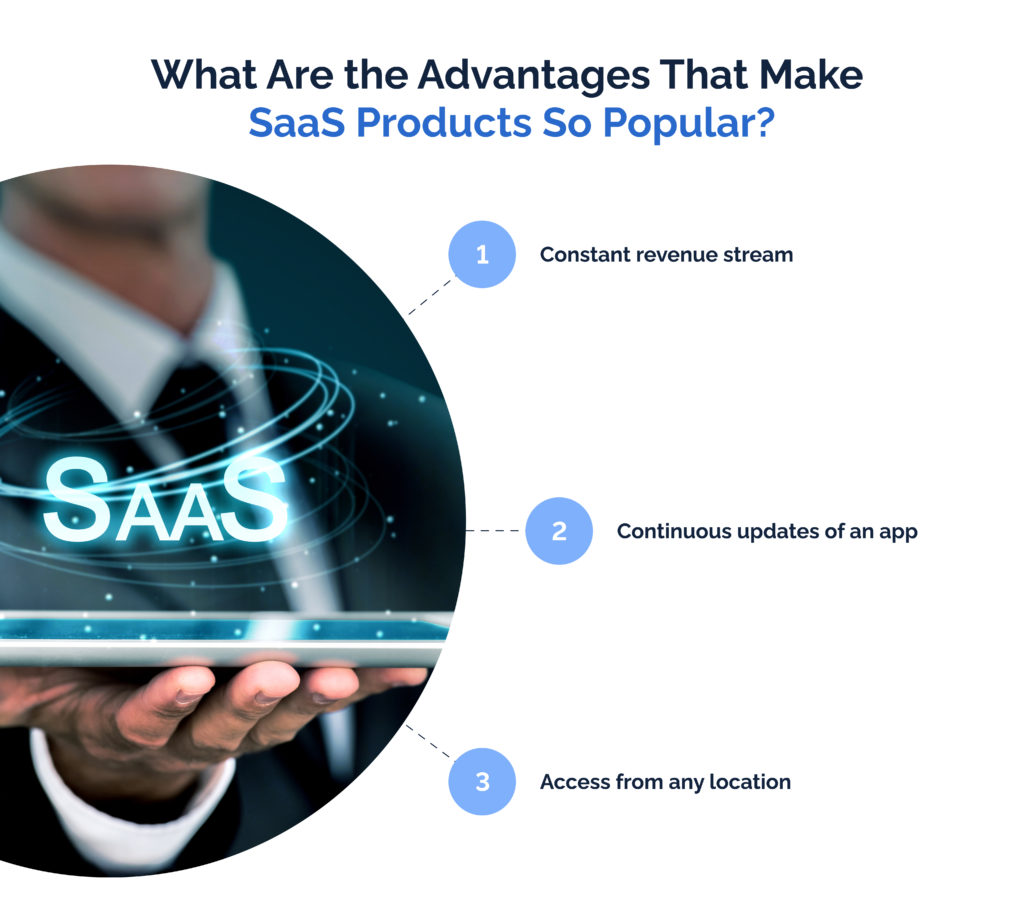 What Are the Advantages That Make SaaS Products So Popular?

SAAS

1 Constant revenue stream

2 Continuous updates of an app

3 Access from any location